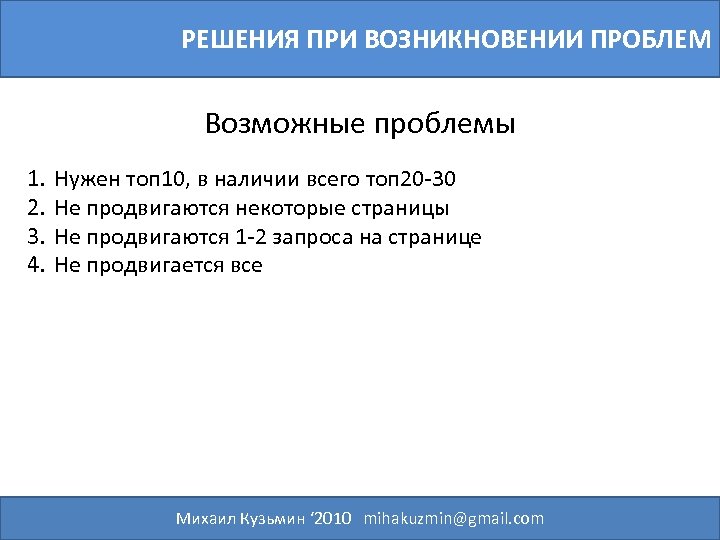 РЕШЕНИЯ ПРИ ВОЗНИКНОВЕНИИ ПРОБЛЕМ

Возможные проблемы

1. Нужен топ10, в наличии всего топ20-30
2. Не продвигаются некоторые страницы
3. Не продвигаются 1-2 запроса на странице
4. Не продвигается все

Михаил Кузьмин ‘2010 mihakuzmin@gmail.com